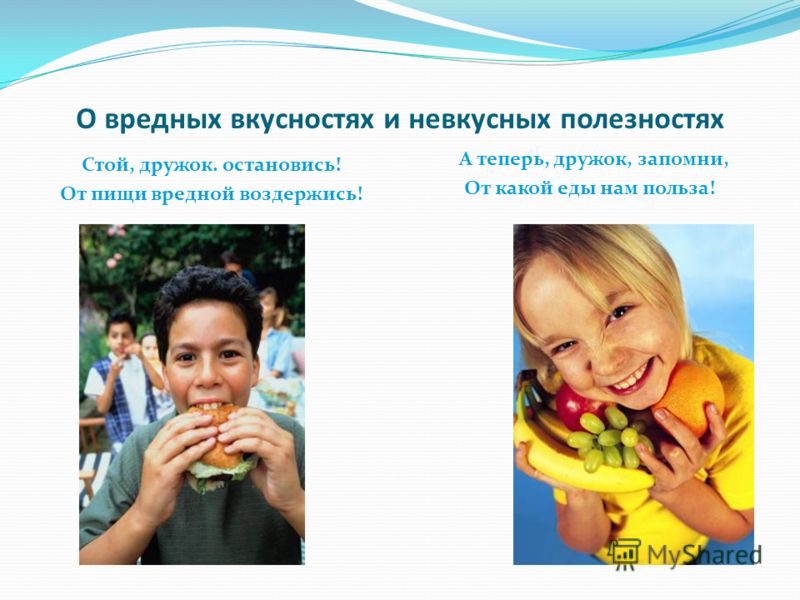 О вредных вкусностях и невкусных полезностях

Стой, дружок. остановись!
От пищи вредной воздержись!

А теперь, дружок, запомни,
От какой еды нам польза!

MyShared